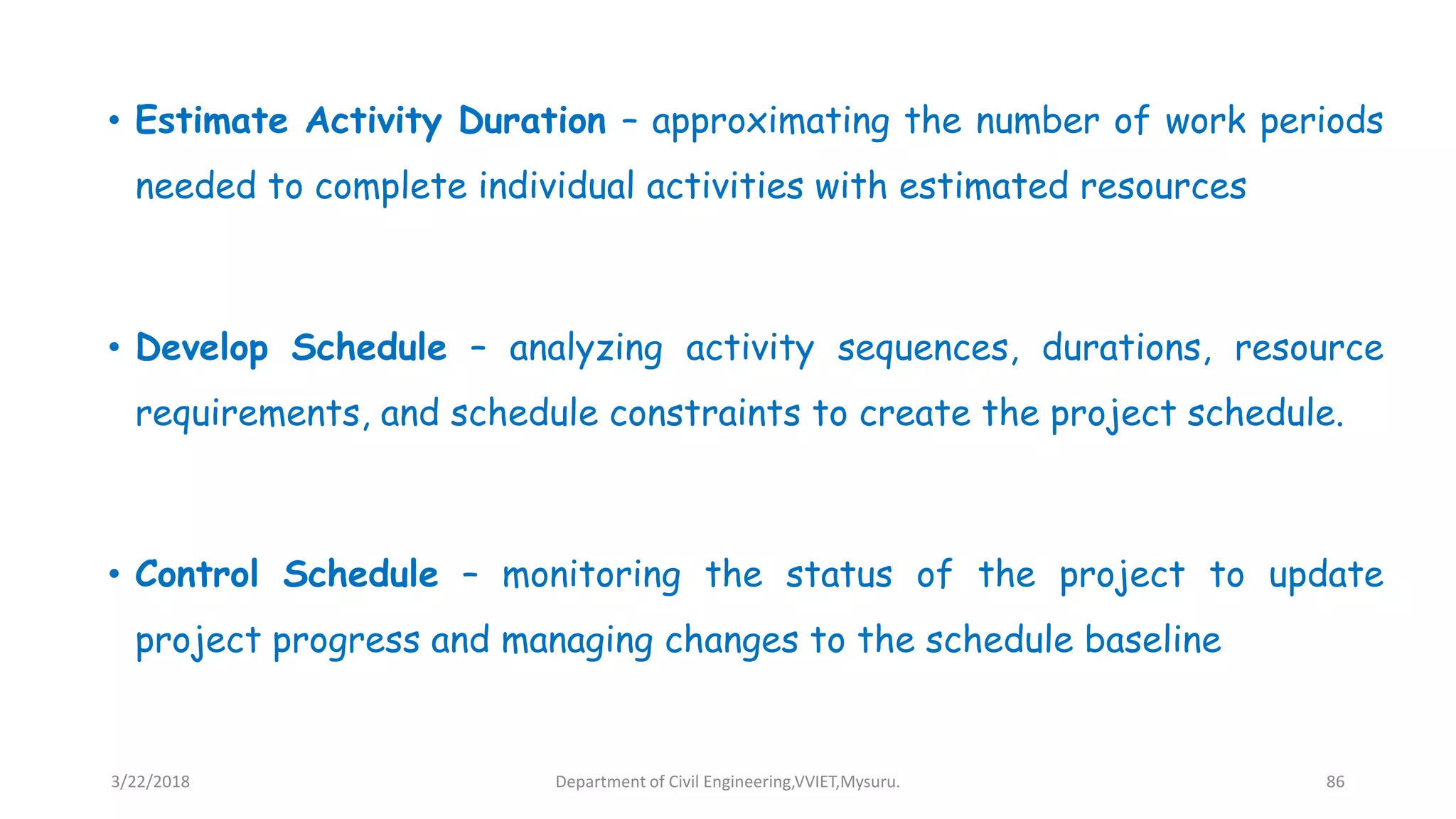 • Estimate Activity Duration – approximating the number of work periods needed to complete individual activities with estimated resources

• Develop Schedule – analyzing activity sequences, durations, resource requirements, and schedule constraints to create the project schedule.

• Control Schedule – monitoring the status of the project to update project progress and managing changes to the schedule baseline

3/22/2018

Department of Civil Engineering,VVIET,Mysuru.

86